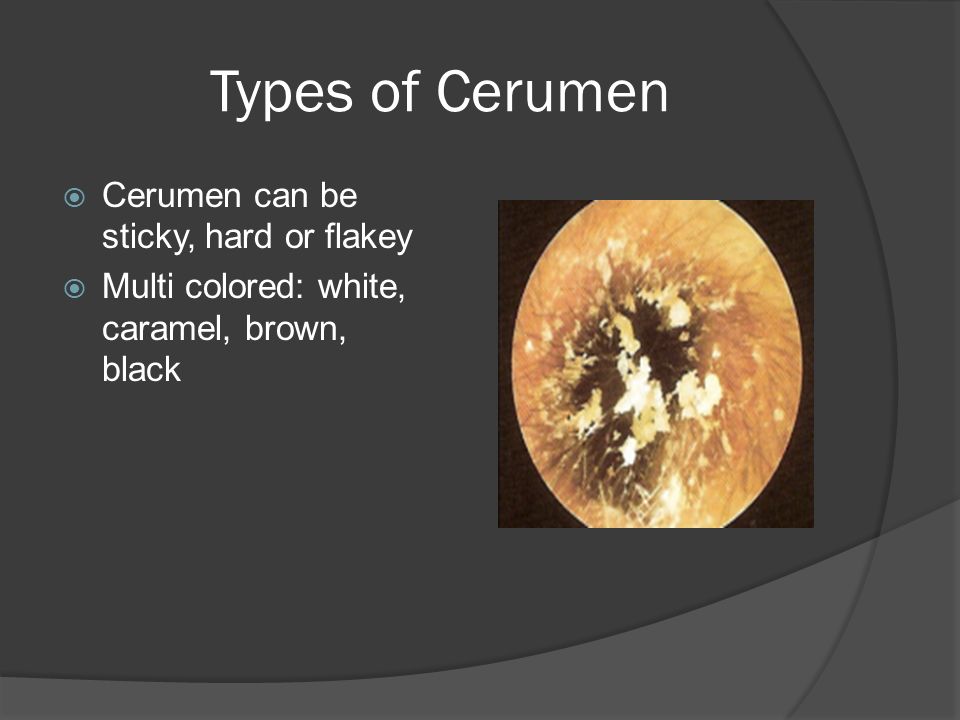 Types of Cerumen

Cerumen can be sticky, hard or flakey

Multi colored: white, caramel, brown, black